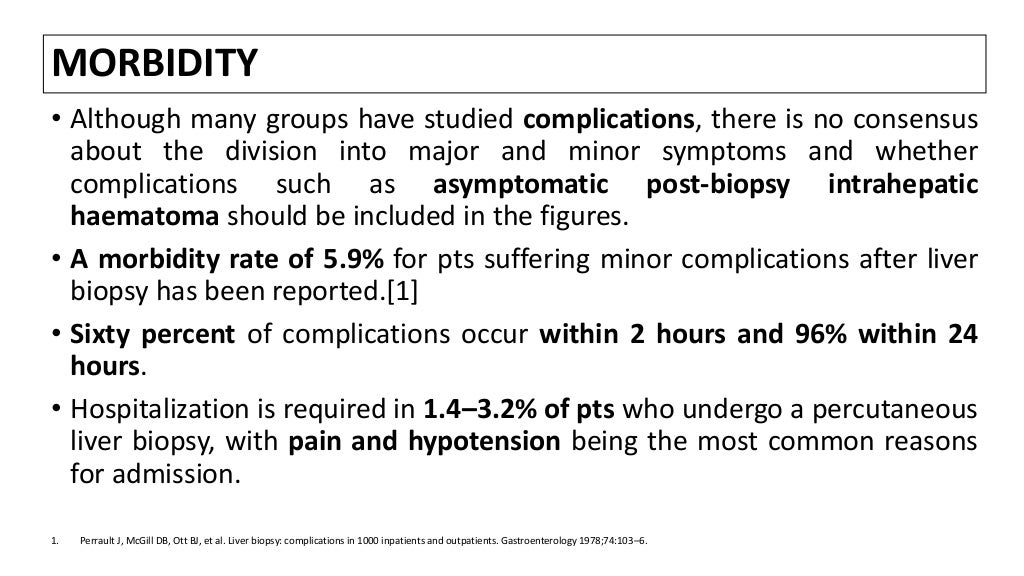 MORBIDITY

• Although many groups have studied complications, there is no consensus about the division into major and minor symptoms and whether complications such as asymptomatic post-biopsy intrahepatic haematoma should be included in the figures.

• A morbidity rate of 5.9% for pts suffering minor complications after liver biopsy has been reported.[1]

• Sixty percent of complications occur within 2 hours and 96% within 24 hours.

• Hospitalization is required in 1.4–3.2% of pts who undergo a percutaneous liver biopsy, with pain and hypotension being the most common reasons for admission.

1. Perrault J, McGill DB, Ott BJ, et al. Liver biopsy: complications in 1000 inpatients and outpatients. Gastroenterology 1978;74:103–6.